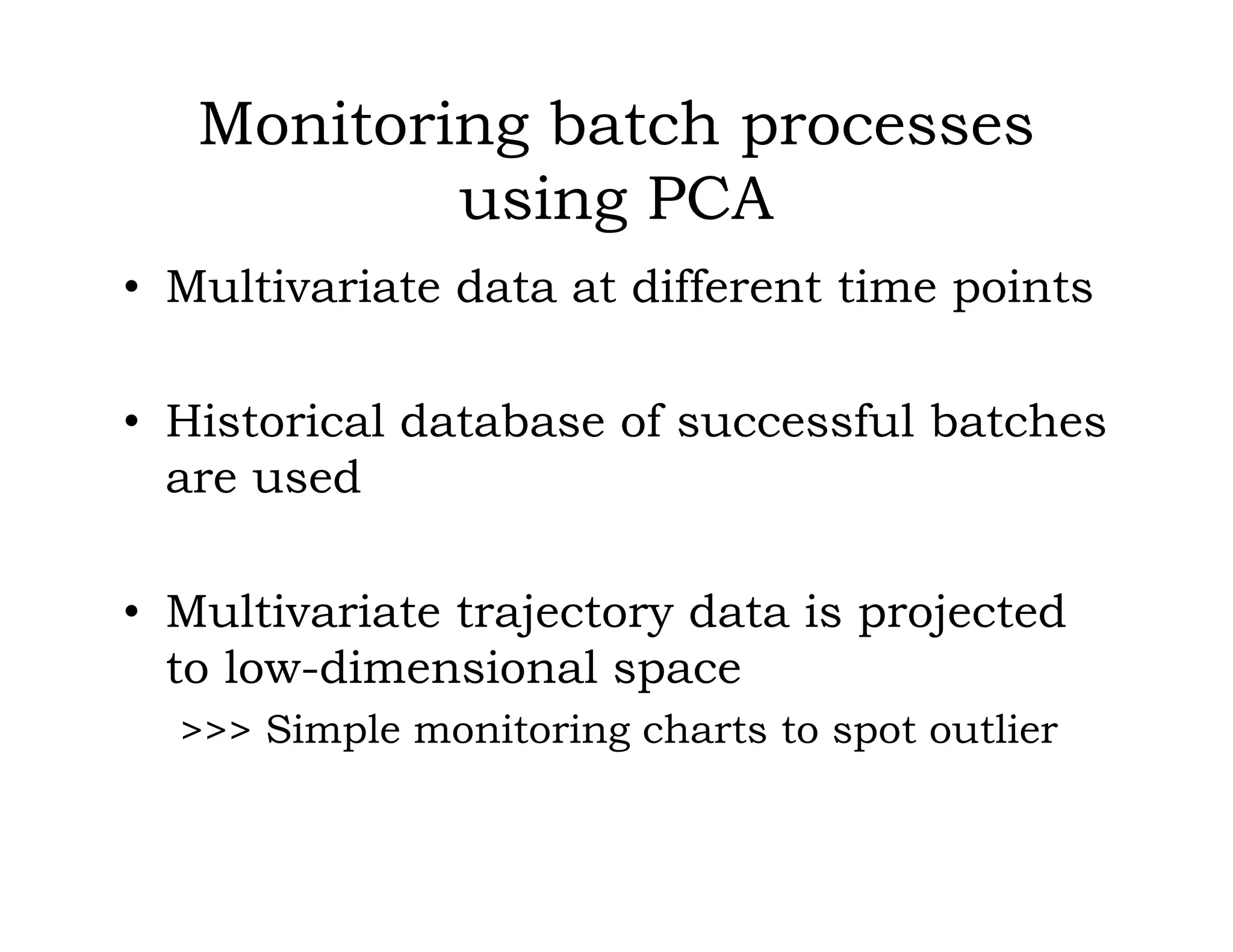 Monitoring batch processes using PCA

• Multivariate data at different time points

• Historical database of successful batches are used

• Multivariate trajectory data is projected to low-dimensional space

>>> Simple monitoring charts to spot outlier